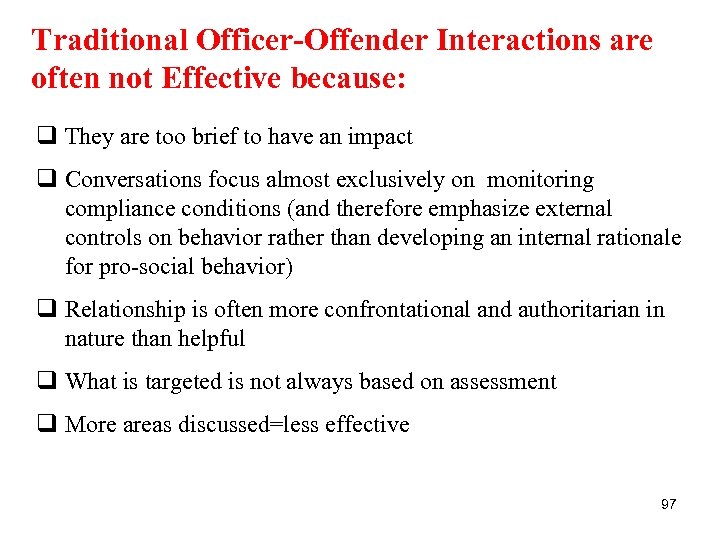 Traditional Officer-Offender Interactions are often not Effective because:

❑ They are too brief to have an impact

❑ Conversations focus almost exclusively on monitoring compliance conditions (and therefore emphasize external controls on behavior rather than developing an internal rationale for pro-social behavior)

❑ Relationship is often more confrontational and authoritarian in nature than helpful

❑ What is targeted is not always based on assessment

❑ More areas discussed=less effective

97